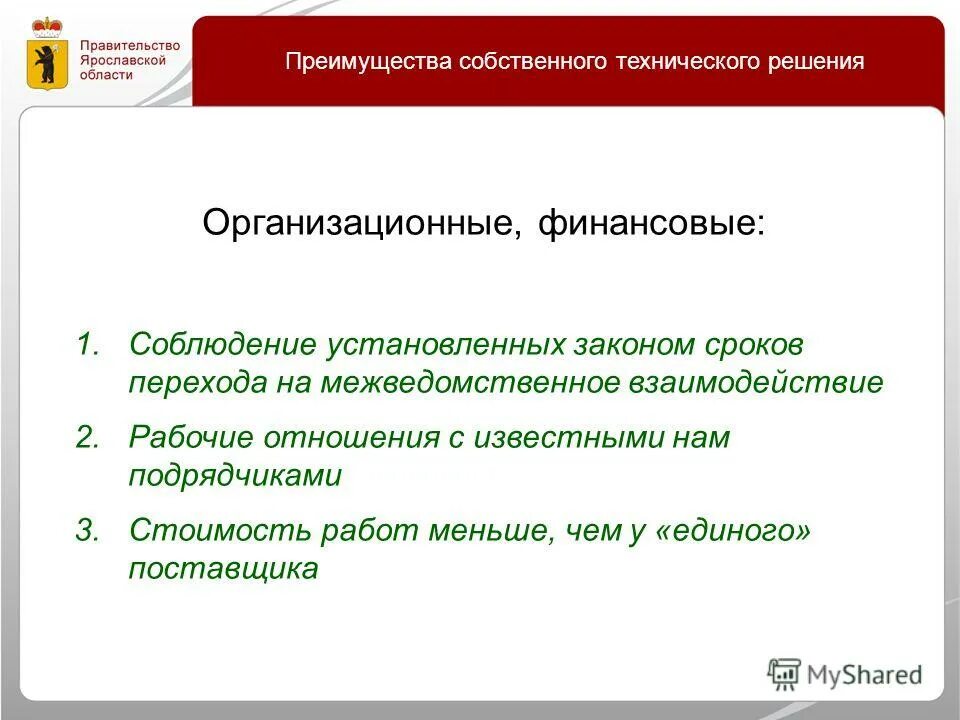 Правительство Ярославской области

Преимущества собственного технического решения

Организационные, финансовые:

1. Соблюдение установленных законом сроков перехода на межведомственное взаимодействие
2. Рабочие отношения с известными нам подрядчиками
3. Стоимость работ меньше, чем у «единого» поставщика

MyShared